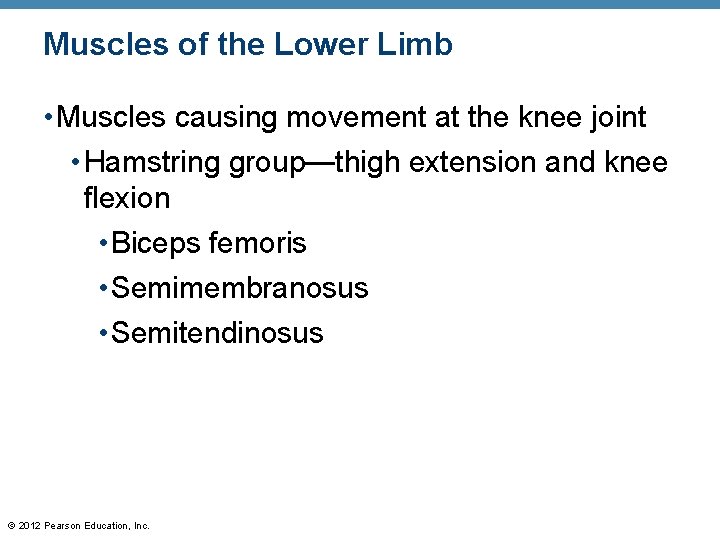 Muscles of the Lower Limb

• Muscles causing movement at the knee joint

• Hamstring group—thigh extension and knee flexion

• Biceps femoris

• Semimembranosus

• Semitendinosus

© 2012 Pearson Education, Inc.